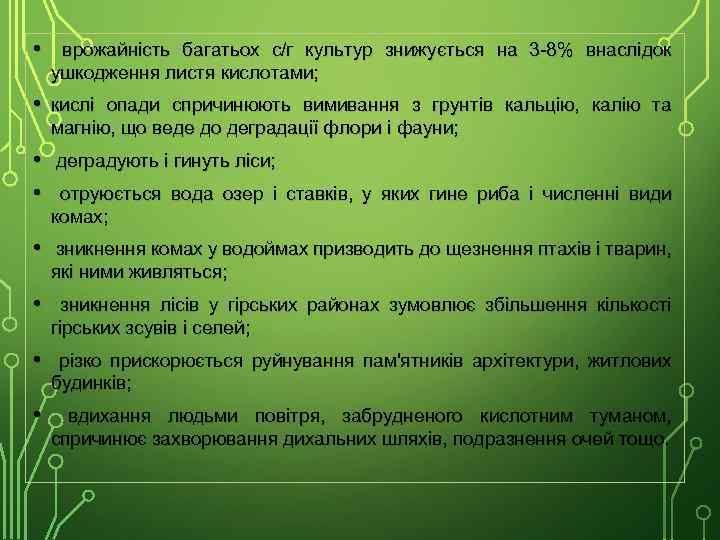 • врожайність багатьох с/г культур знижується на 3-8% внаслідок ушкодження листя кислотами;

• кислі опади спричинюють вимивання з грунтів кальцію, калію та магнію, що веде до деградації флори і фауни;

• деградують і гинуть ліси;

• отруюється вода озер і ставків, у яких гине риба і численні види комах;

• зникнення комах у водоймах призводить до щезнення птахів і тварин, які ними живляться;

• зникнення лісів у гірських районах зумовлює збільшення кількості гірських зсувів і селей;

• різко прискорюється руйнування пам'ятників архітектури, житлових будинків;

• вдихання людьми повітря, забрудненого кислотним туманом, спричинює захворювання дихальних шляхів, подразнення очей тощо.